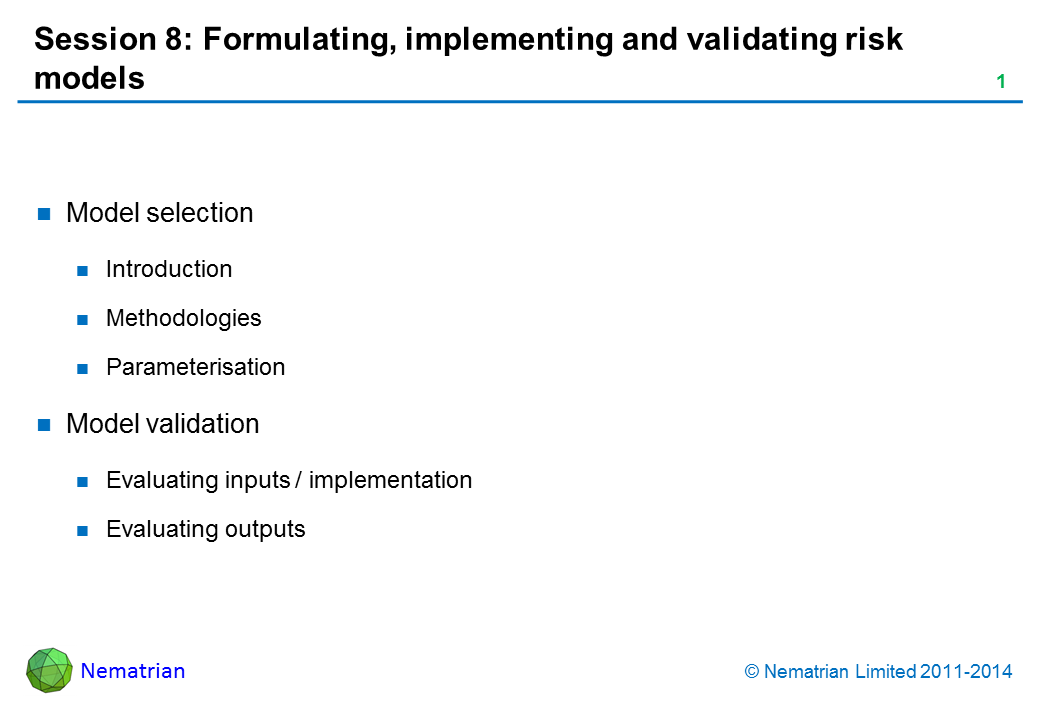 Session 8: Formulating, implementing and validating risk models

1

Model selection

Introduction

Methodologies

Parameterisation

Model validation

Evaluating inputs / implementation

Evaluating outputs

Nematrian

© Nematrian Limited 2011-2014